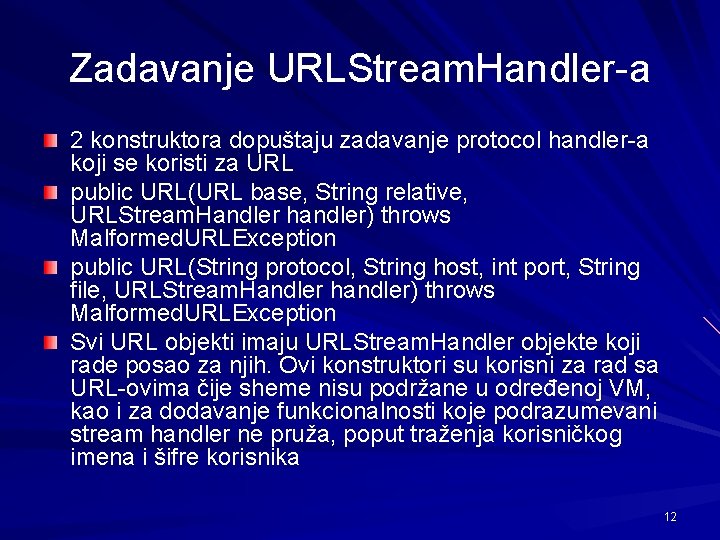 Zadavanje URLStreamHandler-a

2 konstruktora dopuštaju zadavanje protocol handler-a koji se koristi za URL

public URL(URL base, String relative, URLStreamHandler handler) throws MalformedURLException

public URL(String protocol, String host, int port, String file, URLStreamHandler handler) throws MalformedURLException

Svi URL objekti imaju URLStreamHandler objekte koji rade posao za njih. Ovi konstruktori su korisni za rad sa URL-ovima čije sheme nisu podržane u određenoj VM, kao i za dodavanje funkcionalnosti koje podrazumevani stream handler ne pruža, poput traženja korisničkog imena i šifre korisnika

12